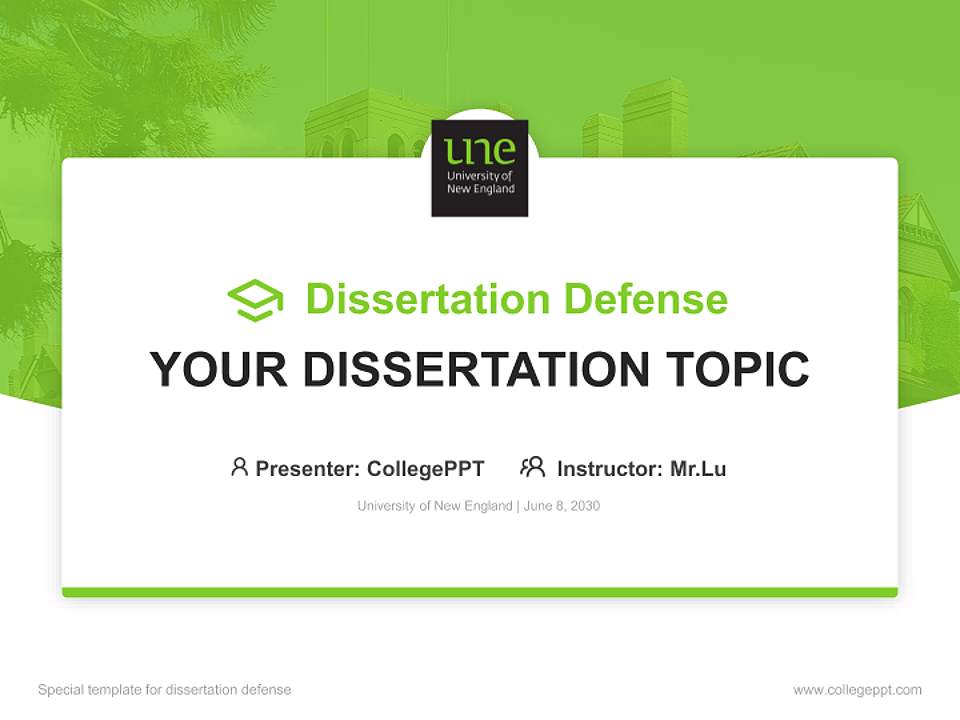 une
University of New England

Dissertation Defense

YOUR DISSERTATION TOPIC

Presenter: CollegePPT Instructor: Mr.Lu

University of New England | June 8, 2030

Special template for dissertation defense

www.collegeppt.com